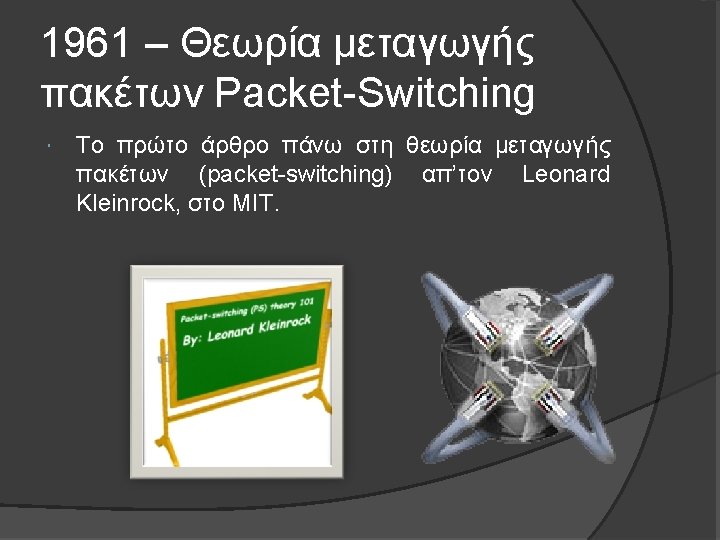 1961 – Θεωρία μεταγωγής πακέτων Packet-Switching

Το πρώτο άρθρο πάνω στη θεωρία μεταγωγής πακέτων (packet-switching) απ'τον Leonard Kleinrock, στο MIT.

Packet-switching (PS) theory 101
By: Leonard Kleinrock